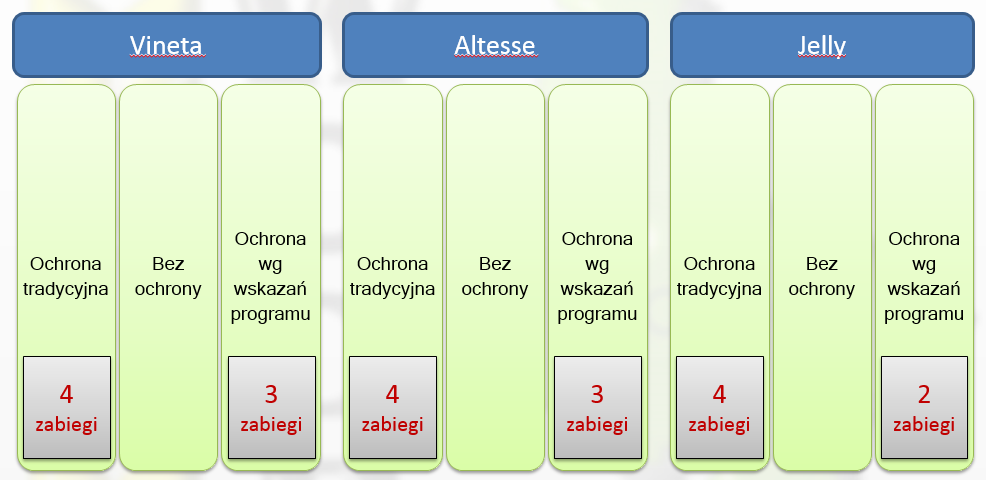 Vineta

Ochrona tradycyjna

4 zabiegi

Bez ochrony

Ochrona wg wskazań programu

3 zabiegi

Altesse

Ochrona tradycyjna

4 zabiegi

Bez ochrony

Ochrona wg wskazań programu

3 zabiegi

Jelly

Ochrona tradycyjna

4 zabiegi

Bez ochrony

Ochrona wg wskazań programu

2 zabiegi